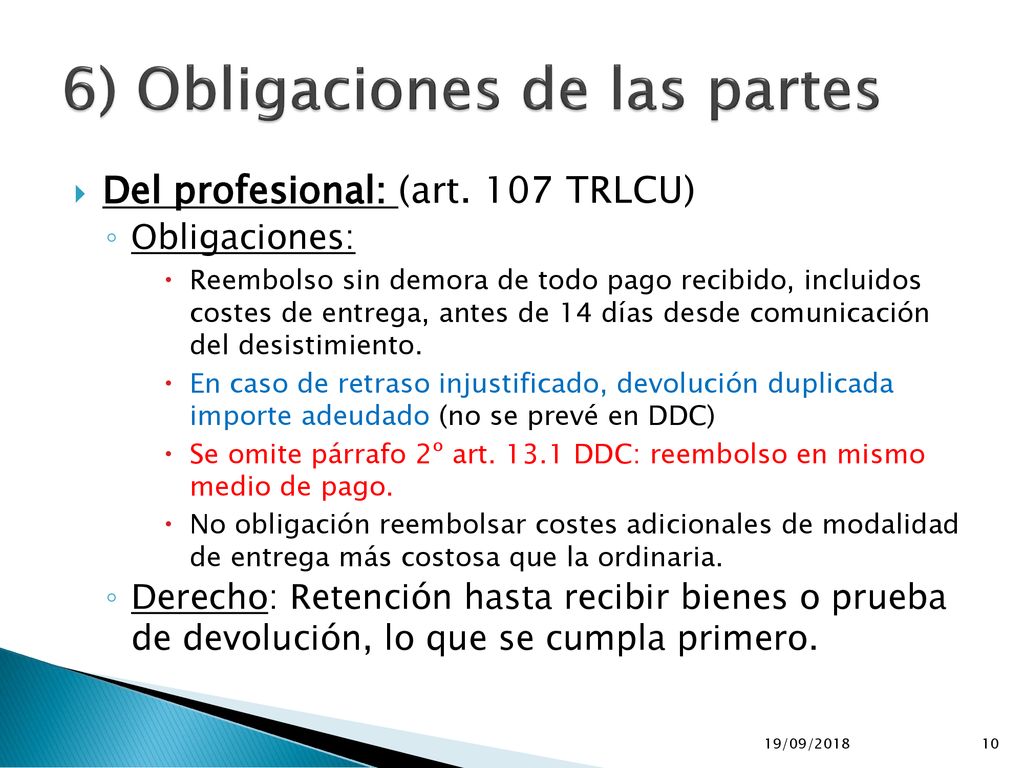 6) Obligaciones de las partes

Del profesional: (art. 107 TRLCU)

Obligaciones:

Reembolso sin demora de todo pago recibido, incluidos costes de entrega, antes de 14 días desde comunicación del desistimiento.

En caso de retraso injustificado, devolución duplicada importe adeudado (no se prevé en DDC)

Se omite párrafo 2º art. 13.1 DDC: reembolso en mismo medio de pago.

No obligación reembolsar costes adicionales de modalidad de entrega más costosa que la ordinaria.

Derecho: Retención hasta recibir bienes o prueba de devolución, lo que se cumpla primero.

19/09/2018

10